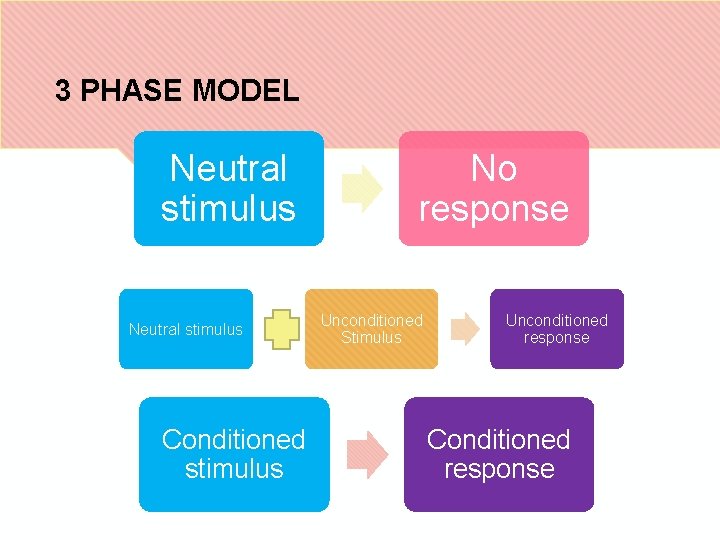 3 PHASE MODEL

Neutral stimulus

No response

Neutral stimulus

Unconditioned Stimulus

Unconditioned response

Conditioned stimulus

Conditioned response